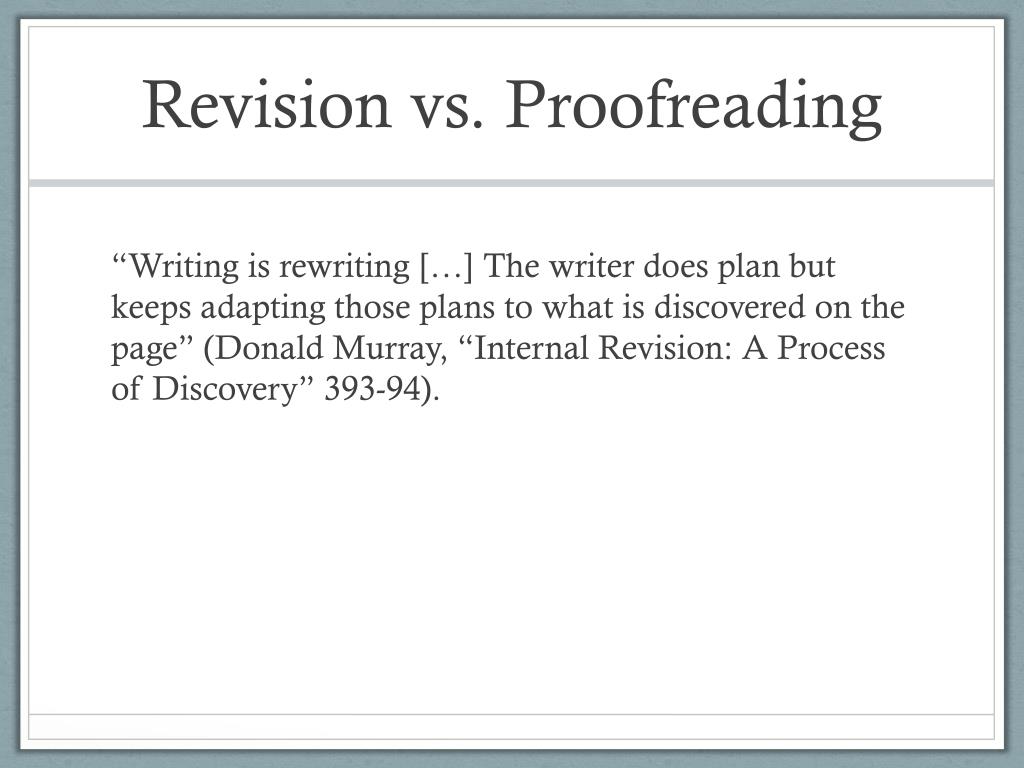 Revision vs. Proofreading

“Writing is rewriting […] The writer does plan but keeps adapting those plans to what is discovered on the page” (Donald Murray, “Internal Revision: A Process of Discovery” 393-94).